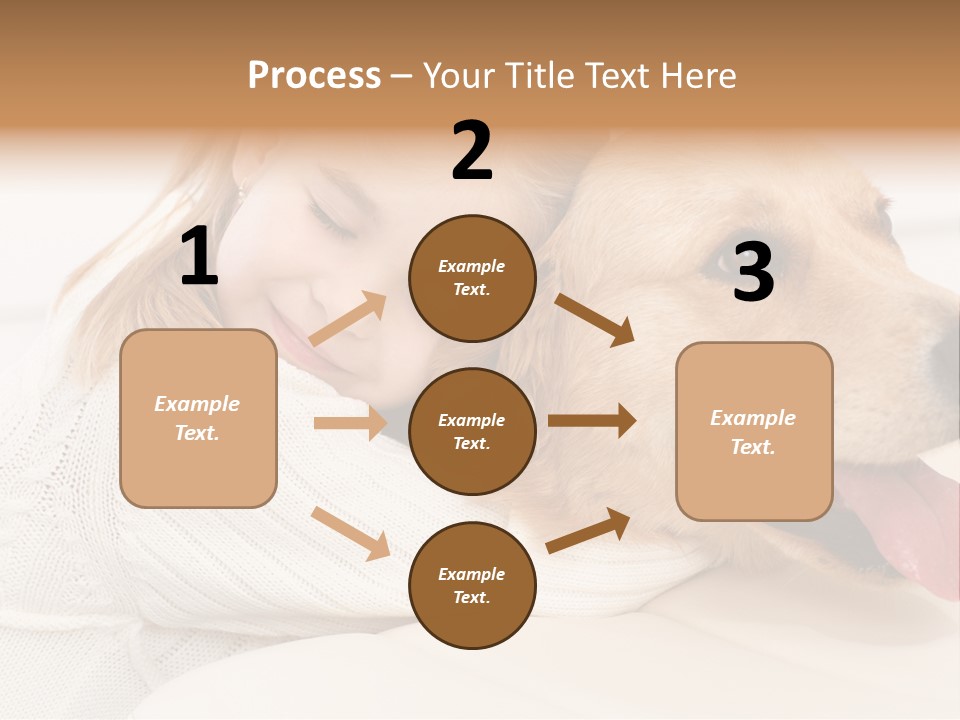 Process – Your Title Text Here

1

Example Text.

2

Example Text.

Example Text.

Example Text.

3

Example Text.